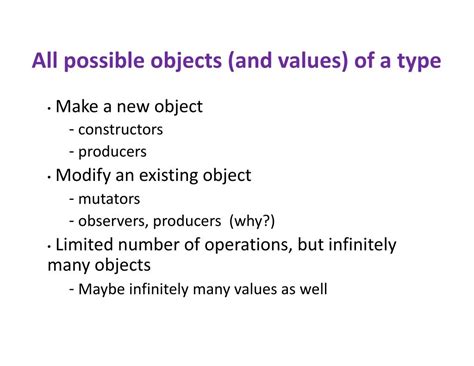 All possible objects (and values) of a type

• Make a new object
- constructors
- producers
• Modify an existing object
- mutators
- observers, producers (why?)
• Limited number of operations, but infinitely many objects
- Maybe infinitely many values as well